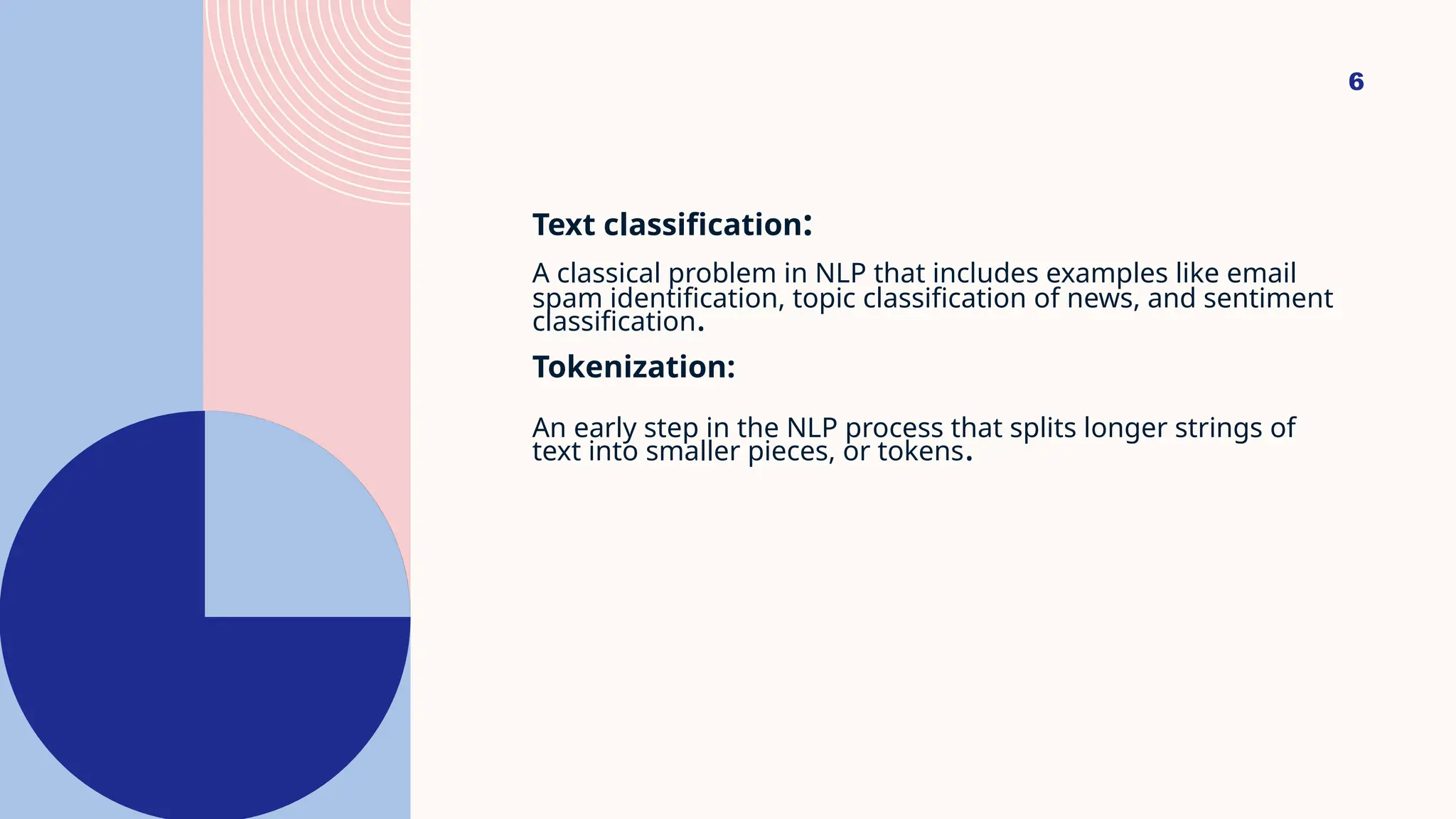 6

Text classification:

A classical problem in NLP that includes examples like email spam identification, topic classification of news, and sentiment classification.

Tokenization:

An early step in the NLP process that splits longer strings of text into smaller pieces, or tokens.